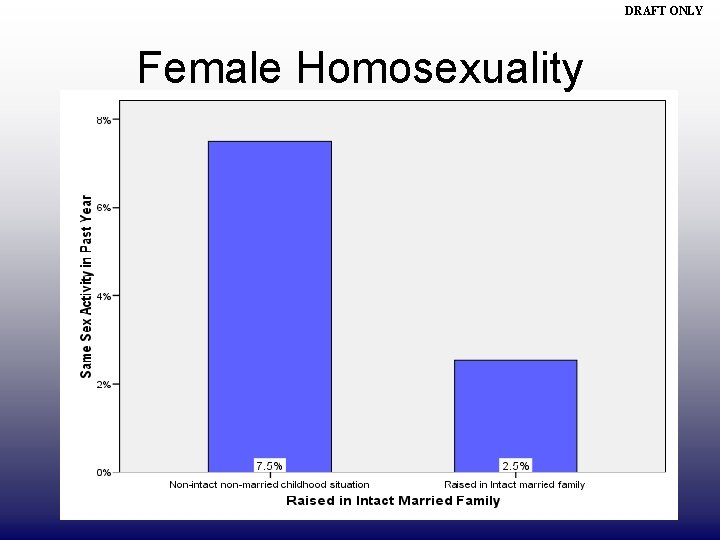 DRAFT ONLY

Female Homosexuality

Same Sex Activity in Past Year

8%

6%

4%

2%

0%

7.5%

2.5%

Non-intact non-married childhood situation

Raised in Intact married family

Raised in Intact Married Family